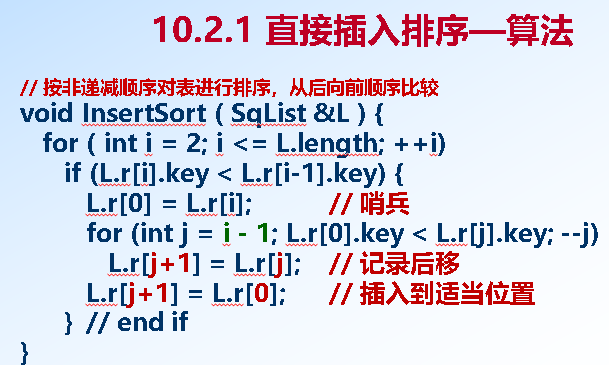 10.2.1 直接插入排序—算法

// 按非递减顺序对表进行排序，从后向前顺序比较
void InsertSort ( SqList &L ) {
for ( int i = 2; i <= L.length; ++i)
if (L.r[i].key < L.r[i-1].key) {
L.r[0] = L.r[i]; // 哨兵
for (int j = i - 1; L.r[0].key < L.r[j].key; --j)
L.r[j+1] = L.r[j]; // 记录后移
L.r[j+1] = L.r[0]; // 插入到适当位置
} // end if
}